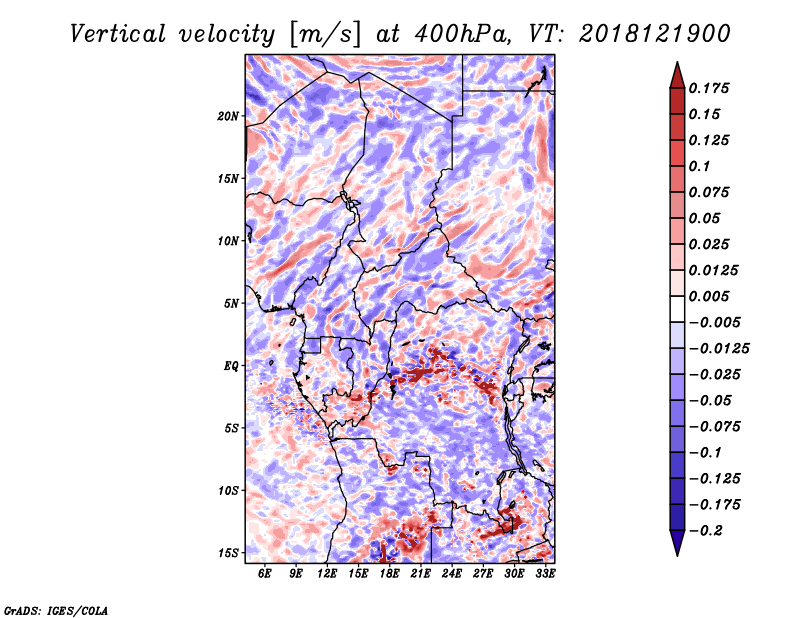 Vertical velocity [m/s] at 400hPa, VT: 2018121900

20N
15N
10N
5N
EQ
5S
10S
15S

6E 9E 12E 15E 18E 21E 24E 27E 30E 33E

0.175
0.15
0.125
0.1
0.075
0.05
0.025
0.0125
0.005
-0.005
-0.0125
-0.025
-0.05
-0.075
-0.1
-0.125
-0.175
-0.2

GrADS: IGES/COLA